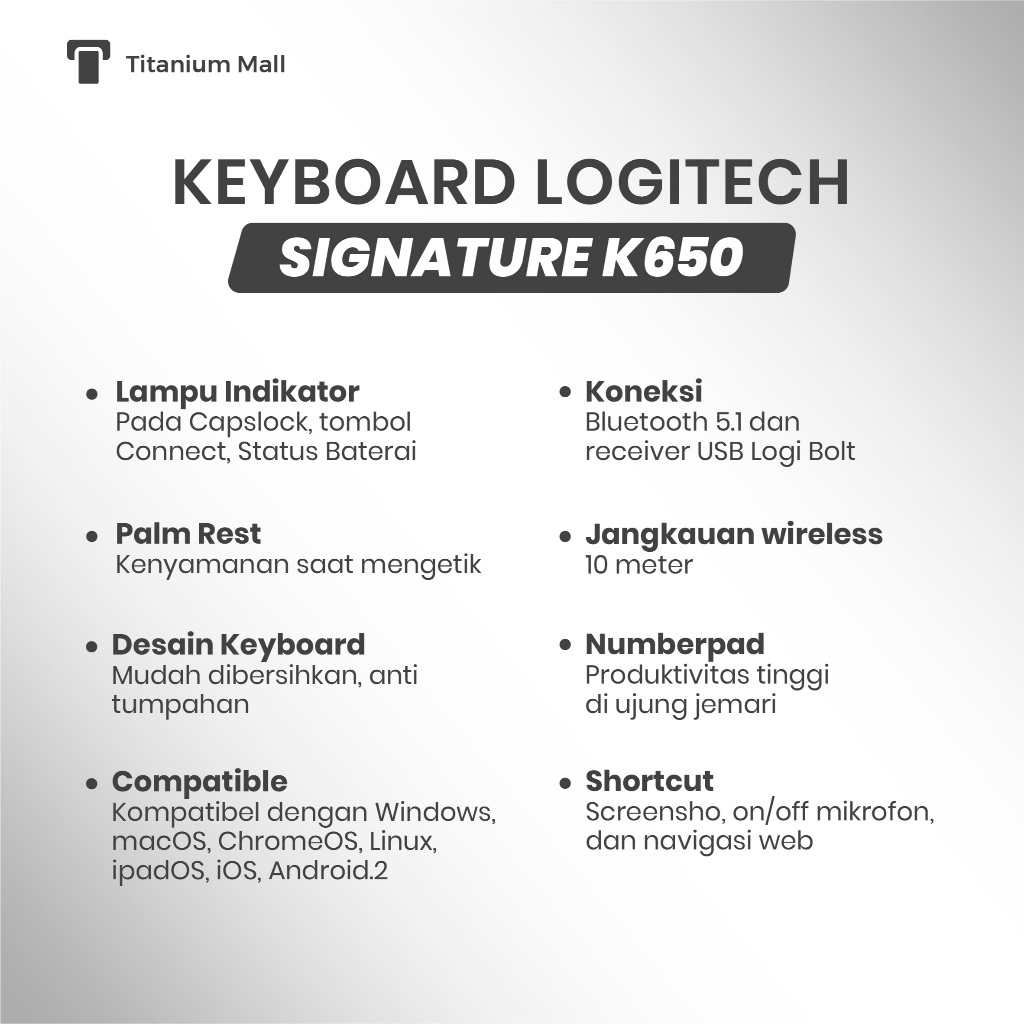 Titanium Mall

KEYBOARD LOGITECH
SIGNATURE K650

• Lampu Indikator
Pada Capslock, tombol Connect, Status Baterai

• Palm Rest
Kenyamanan saat mengetik

• Desain Keyboard
Mudah dibersihkan, anti tumpahan

• Compatible
Kompatibel dengan Windows, macOS, ChromeOS, Linux, ipadOS, iOS, Android.2

• Koneksi
Bluetooth 5.1 dan receiver USB Logi Bolt

• Jangkauan wireless
10 meter

• Numberpad
Produktivitas tinggi di ujung jemari

• Shortcut
Screensho, on/off mikrofon, dan navigasi web